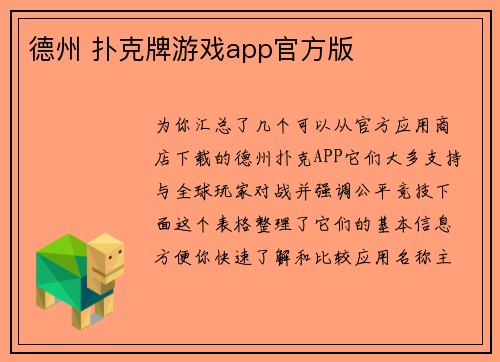 德州 扑克牌游戏app官方版

为你汇总了几个可以从官方应用商店下载的德州扑克APP它们大多支持与全球玩家对战并强调公平竞技下面这个表格整理了它们的基本信息方便你快速了解和比较应用名称主